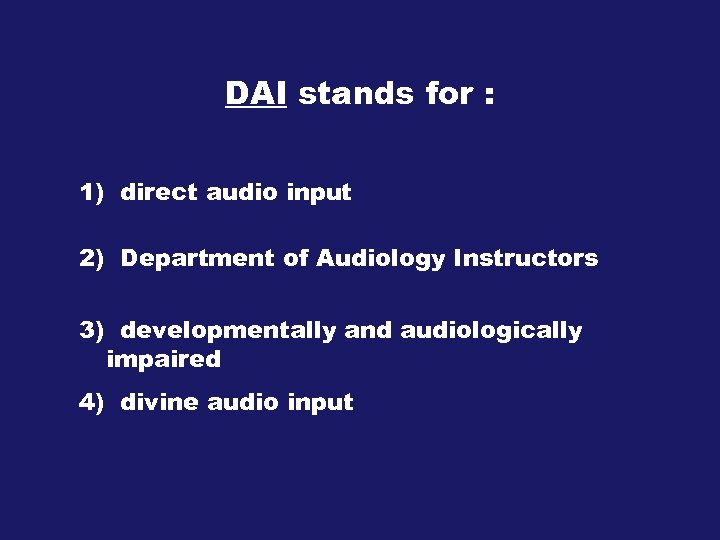 DAI stands for :

1) direct audio input

2) Department of Audiology Instructors

3) developmentally and audiologically impaired

4) divine audio input